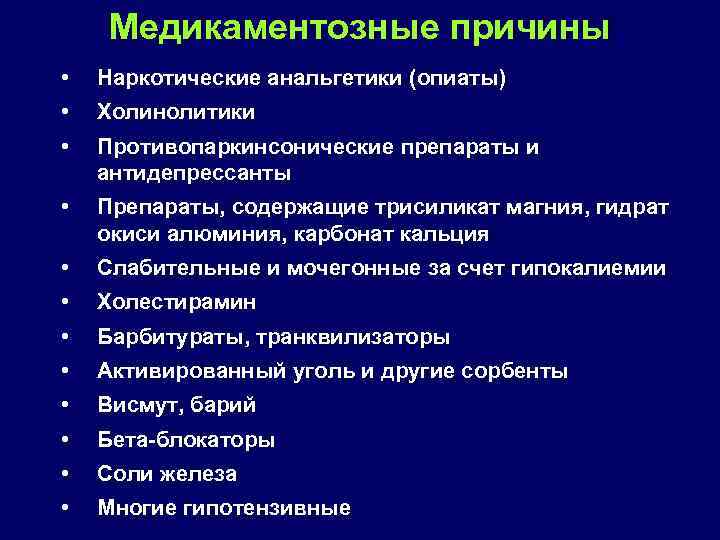 Медикаментозные причины

• Наркотические анальгетики (опиаты)
• Холинолитики
• Противопаркинсонические препараты и антидепрессанты
• Препараты, содержащие трисиликат магния, гидрат окиси алюминия, карбонат кальция
• Слабительные и мочегонные за счет гипокалиемии
• Холестирамин
• Барбитураты, транквилизаторы
• Активированный уголь и другие сорбенты
• Висмут, барий
• Бета-блокаторы
• Соли железа
• Многие гипотензивные